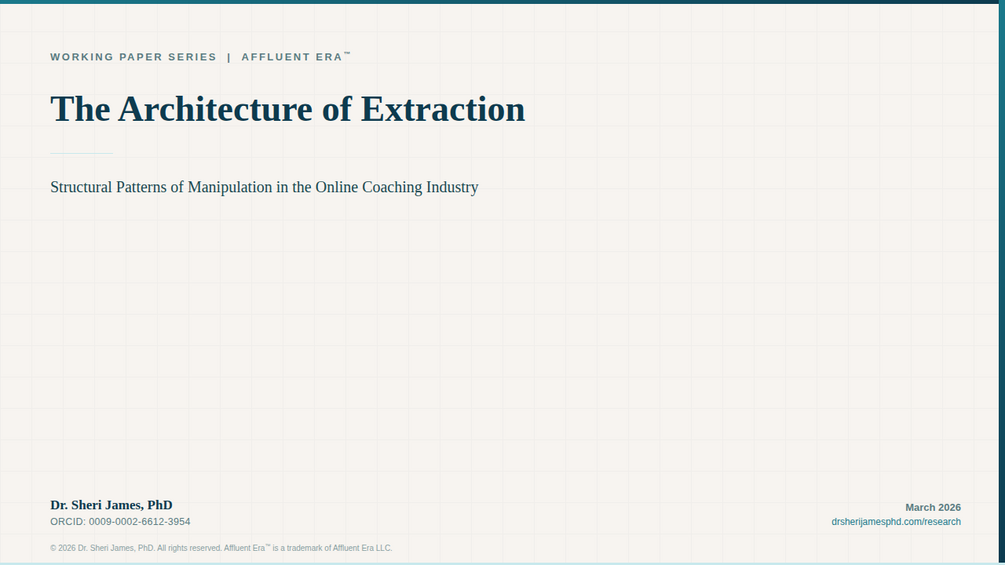 WORKING PAPER SERIES | AFFLUENT ERA™

The Architecture of Extraction

Structural Patterns of Manipulation in the Online Coaching Industry

Dr. Sheri James, PhD
ORCID: 0009-0002-6612-3954

March 2026
drsherijamesphd.com/research

© 2026 Dr. Sheri James, PhD. All rights reserved. Affluent Era™ is a trademark of Affluent Era LLC.